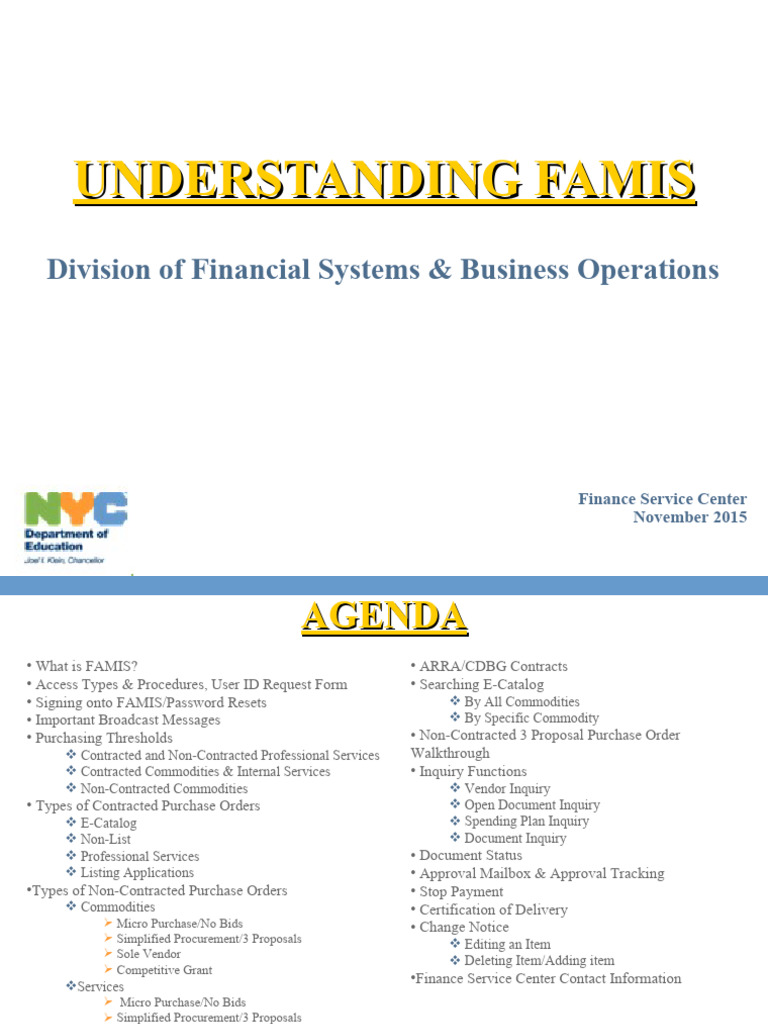 UNDERSTANDING FAMIS

Division of Financial Systems & Business Operations

NYC Department of Education
Joel I. Klein, Chancellor

Finance Service Center
November 2015

AGENDA

• What is FAMIS?
• Access Types & Procedures, User ID Request Form
• Signing onto FAMIS/Password Resets
• Important Broadcast Messages
• Purchasing Thresholds
❖ Contracted and Non-Contracted Professional Services
❖ Contracted Commodities & Internal Services
❖ Non-Contracted Commodities
• Types of Contracted Purchase Orders
❖ E-Catalog
❖ Non-List
❖ Professional Services
❖ Listing Applications
•Types of Non-Contracted Purchase Orders
❖ Commodities
➢ Micro Purchase/No Bids
➢ Simplified Procurement/3 Proposals
➢ Sole Vendor
➢ Competitive Grant
❖Services
➢ Micro Purchase/No Bids
➢ Simplified Procurement/3 Proposals

• ARRA/CDBG Contracts
• Searching E-Catalog
❖ By All Commodities
❖ By Specific Commodity
• Non-Contracted 3 Proposal Purchase Order Walkthrough
• Inquiry Functions
❖ Vendor Inquiry
❖ Open Document Inquiry
❖ Spending Plan Inquiry
❖ Document Inquiry
• Document Status
• Approval Mailbox & Approval Tracking
• Stop Payment
• Certification of Delivery
• Change Notice
❖ Editing an Item
❖ Deleting Item/Adding item
•Finance Service Center Contact Information